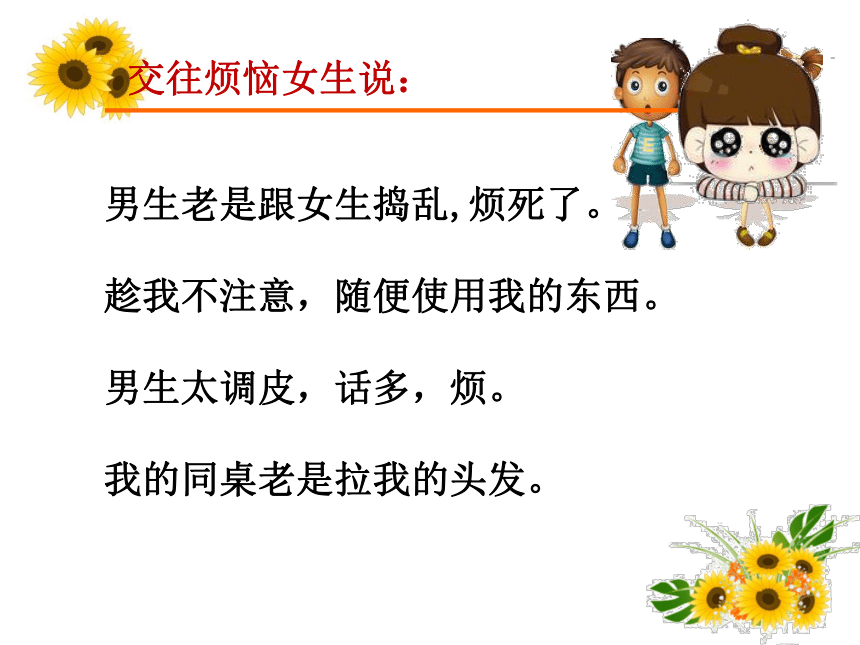 交往烦恼女生说：

男生老是跟女生捣乱,烦死了。

趁我不注意，随便使用我的东西。

男生太调皮，话多，烦。

我的同桌老是拉我的头发。